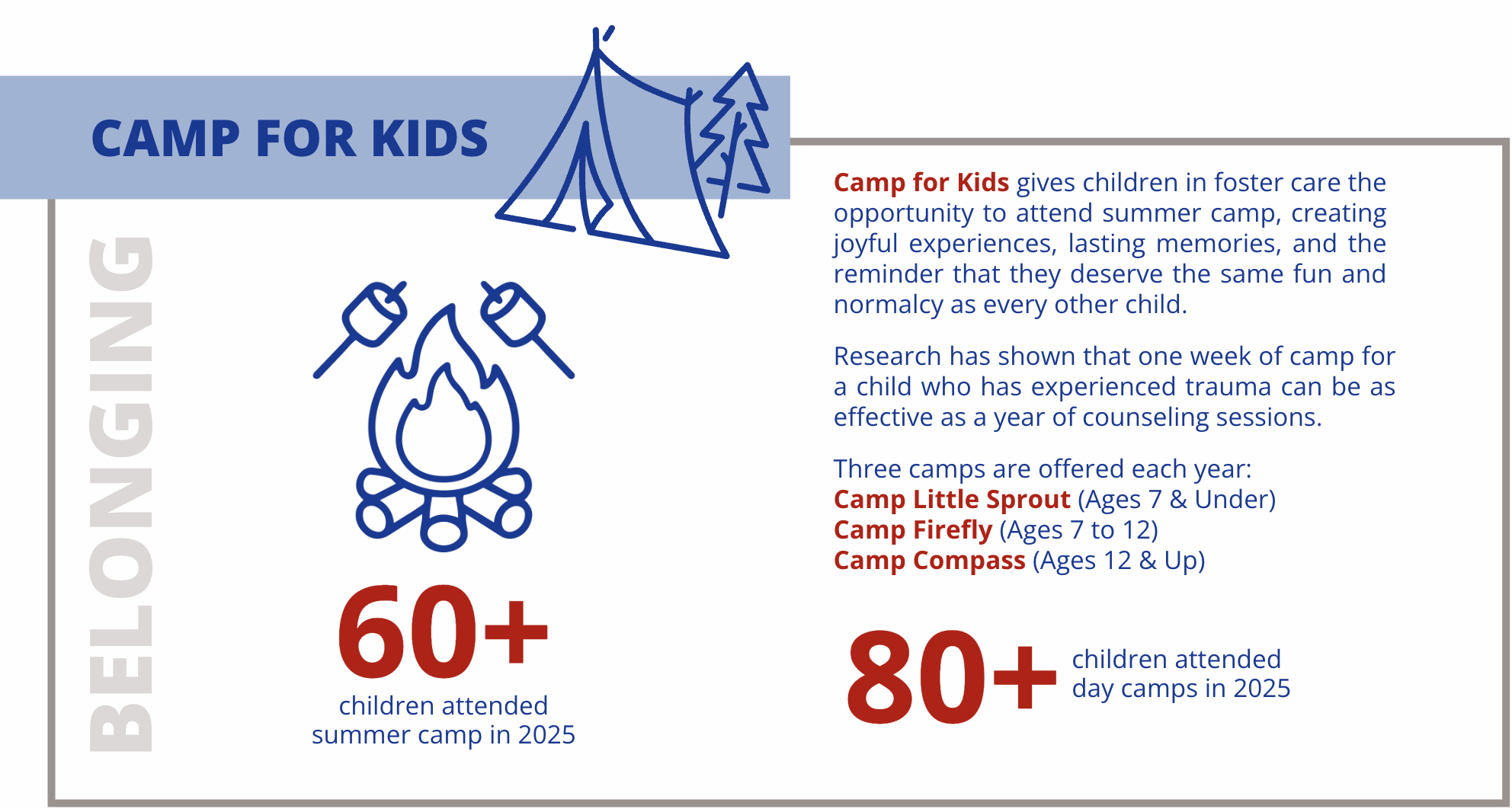 CAMP FOR KIDS

BELONGING

60+
children attended summer camp in 2025

Camp for Kids gives children in foster care the opportunity to attend summer camp, creating joyful experiences, lasting memories, and the reminder that they deserve the same fun and normalcy as every other child.

Research has shown that one week of camp for a child who has experienced trauma can be as effective as a year of counseling sessions.

Three camps are offered each year:
Camp Little Sprout (Ages 7 & Under)
Camp Firefly (Ages 7 to 12)
Camp Compass (Ages 12 & Up)

80+
children attended day camps in 2025